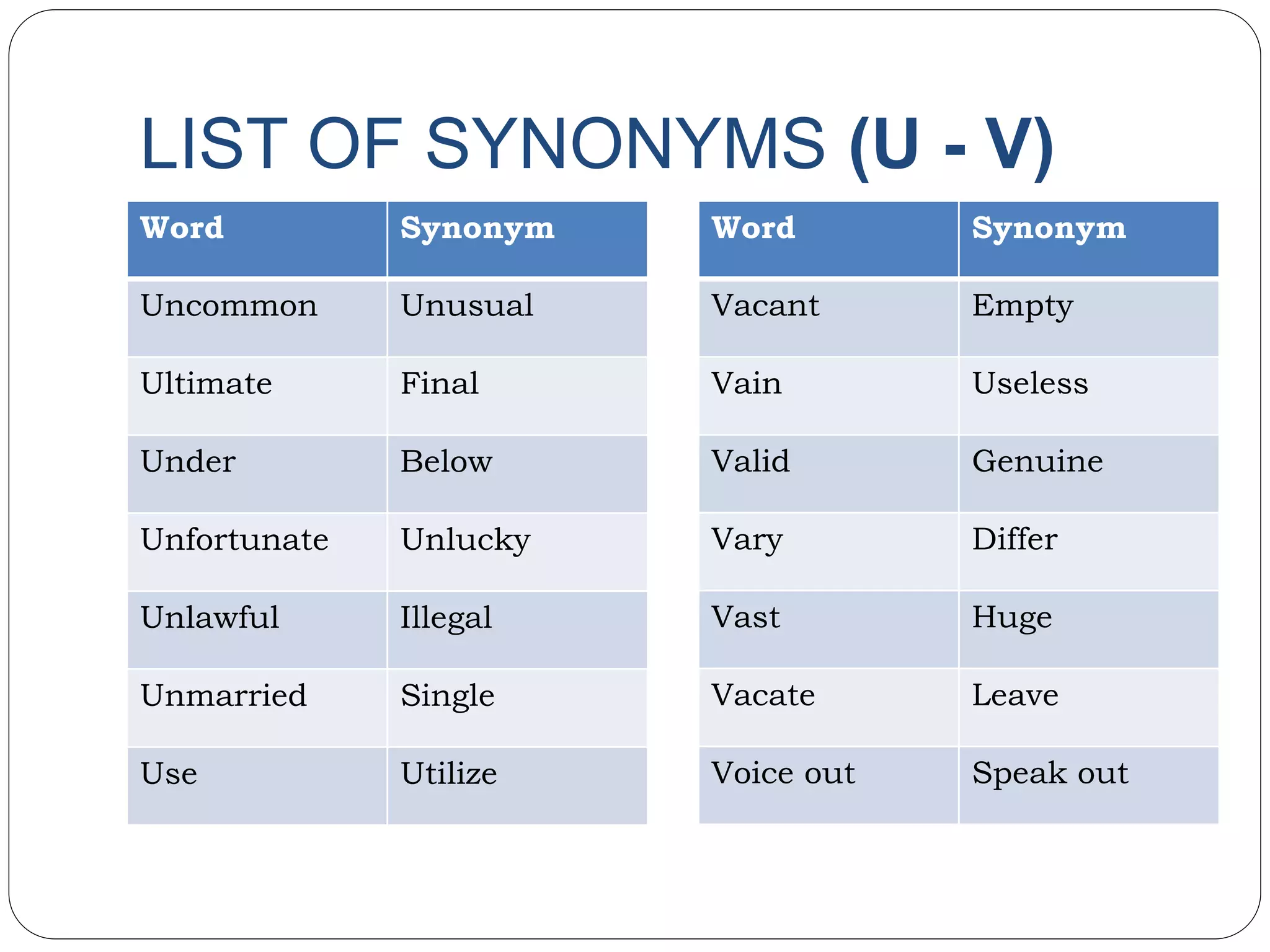 LIST OF SYNONYMS (U - V)

| Word | Synonym |
|---|---|
| Uncommon | Unusual |
| Ultimate | Final |
| Under | Below |
| Unfortunate | Unlucky |
| Unlawful | Illegal |
| Unmarried | Single |
| Use | Utilize |

| Word | Synonym |
|---|---|
| Vacant | Empty |
| Vain | Useless |
| Valid | Genuine |
| Vary | Differ |
| Vast | Huge |
| Vacate | Leave |
| Voice out | Speak out |